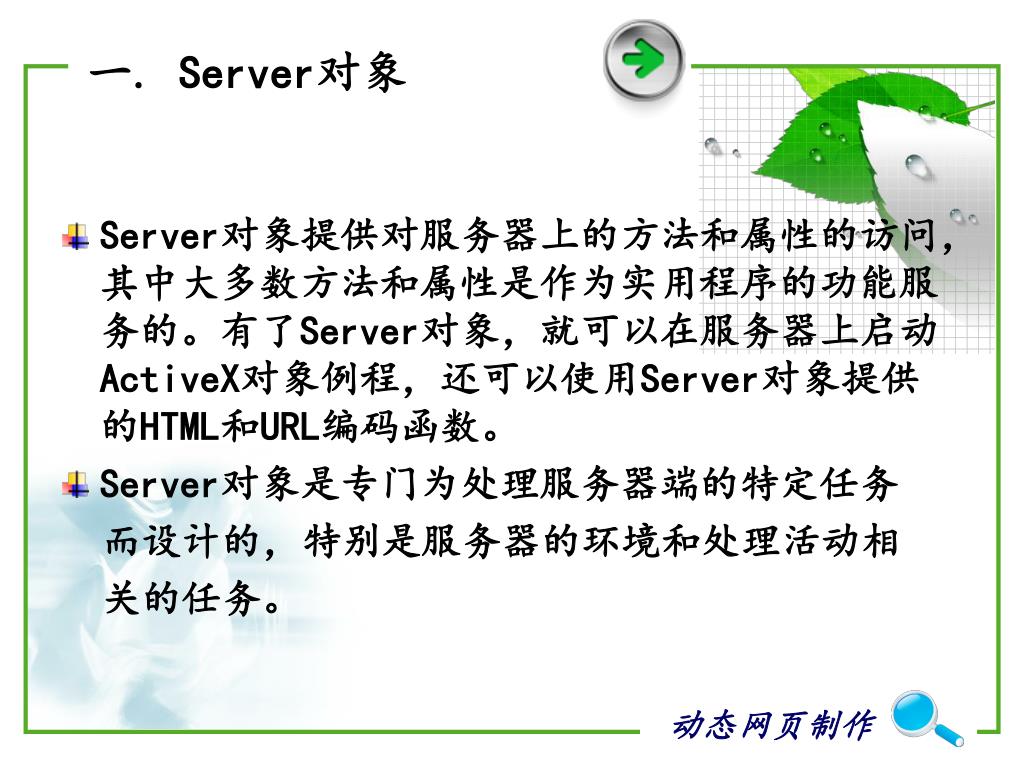 一. Server对象

Server对象提供对服务器上的方法和属性的访问,其中大多数方法和属性是作为实用程序的功能服务的。有了Server对象,就可以在服务器上启动ActiveX对象例程,还可以使用Server对象提供的HTML和URL编码函数。

Server对象是专门为处理服务器端的特定任务而设计的,特别是服务器的环境和处理活动相关的任务。

动态网页制作